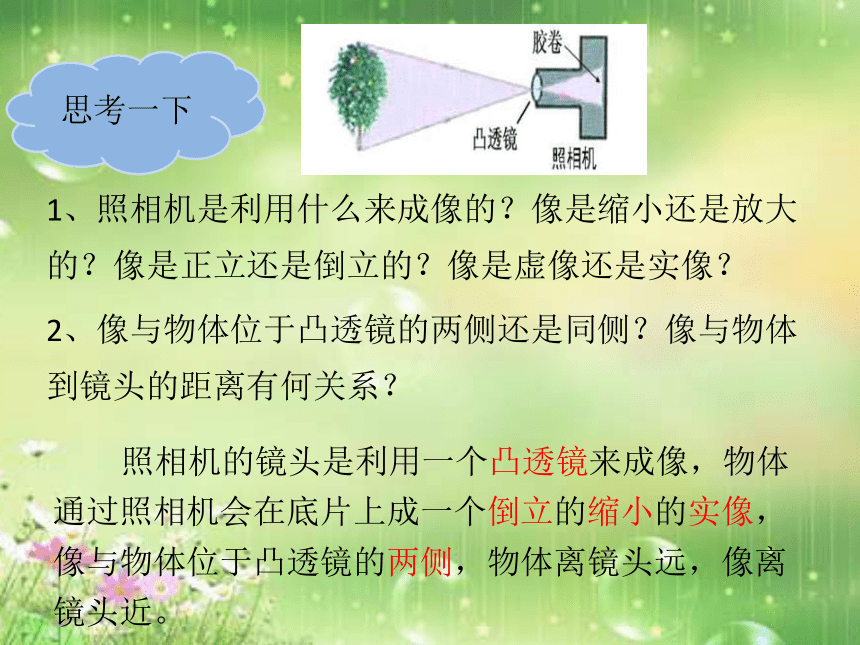 思考一下

胶卷

凸透镜

照相机

1、照相机是利用什么来成像的？像是缩小还是放大的？像是正立还是倒立的？像是虚像还是实像？

2、像与物体位于凸透镜的两侧还是同侧？像与物体到镜头的距离有何关系？

照相机的镜头是利用一个凸透镜来成像，物体通过照相机会在底片上成一个倒立的缩小的实像，像与物体位于凸透镜的两侧，物体离镜头远，像离镜头近。